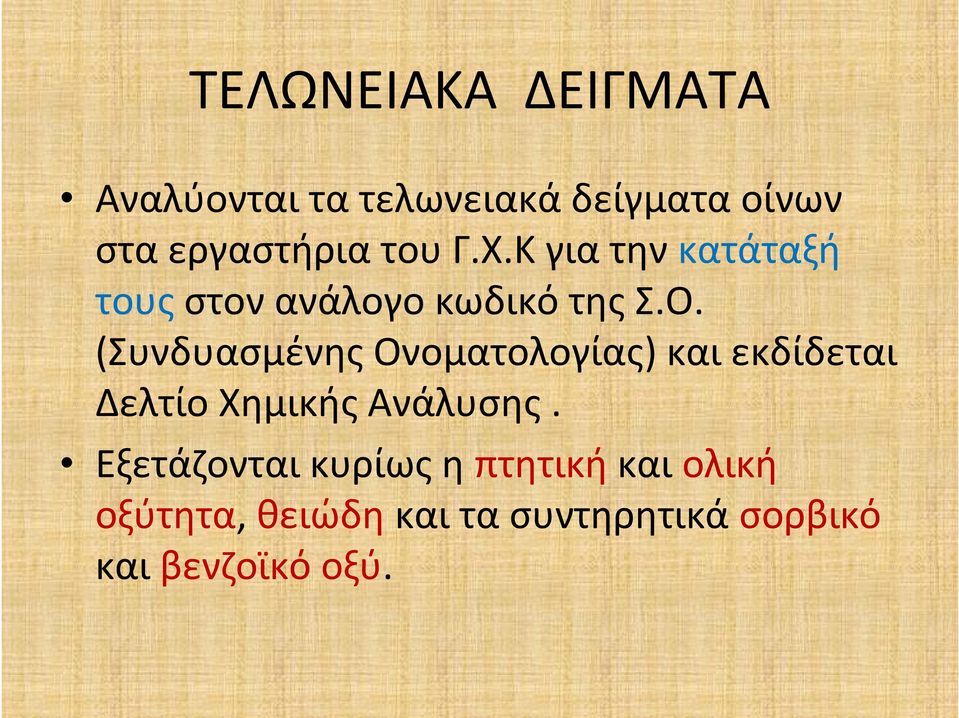 ΤΕΛΩΝΕΙΑΚΑ ΔΕΙΓΜΑΤΑ

• Αναλύονται τα τελωνειακά δείγματα οίνων στα εργαστήρια του Γ.Χ.Κ για την κατάταξή τους στον ανάλογο κωδικό της Σ.Ο. (Συνδυασμένης Ονοματολογίας) και εκδίδεται Δελτίο Χημικής Ανάλυσης .

• Εξετάζονται κυρίως η πτητική και ολική οξύτητα, θειώδη και τα συντηρητικά σορβικό και βενζοϊκό οξύ.